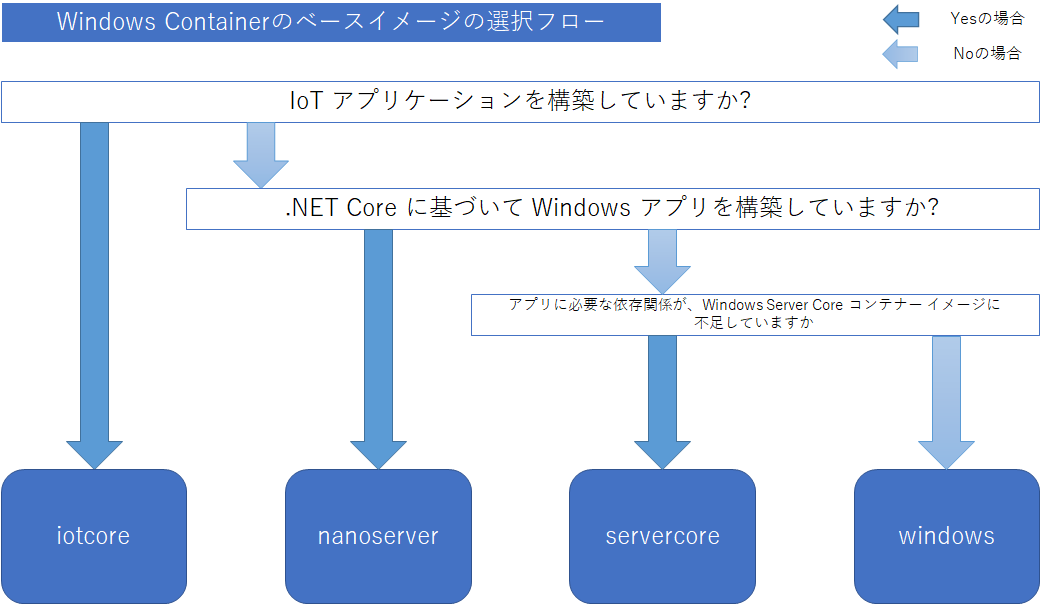 Windows Containerのベースイメージの選択フロー

Yesの場合

Noの場合

IoT アプリケーションを構築していますか?

.NET Core に基づいて Windows アプリを構築していますか?

アプリに必要な依存関係が、Windows Server Core コンテナー イメージに不足していますか

iotcore

nanoserver

servercore

windows